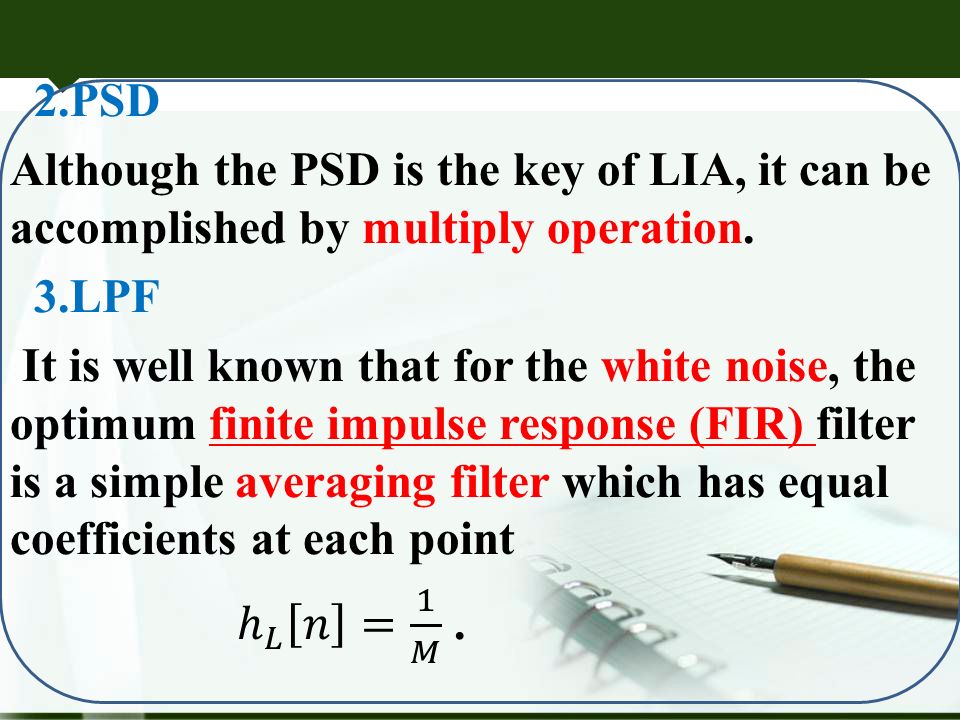 2.PSD

Although the PSD is the key of LIA, it can be accomplished by multiply operation.

3.LPF

It is well known that for the white noise, the optimum finite impulse response (FIR) filter is a simple averaging filter which has equal coefficients at each point

$h_L[n] = \frac{1}{M}$ .